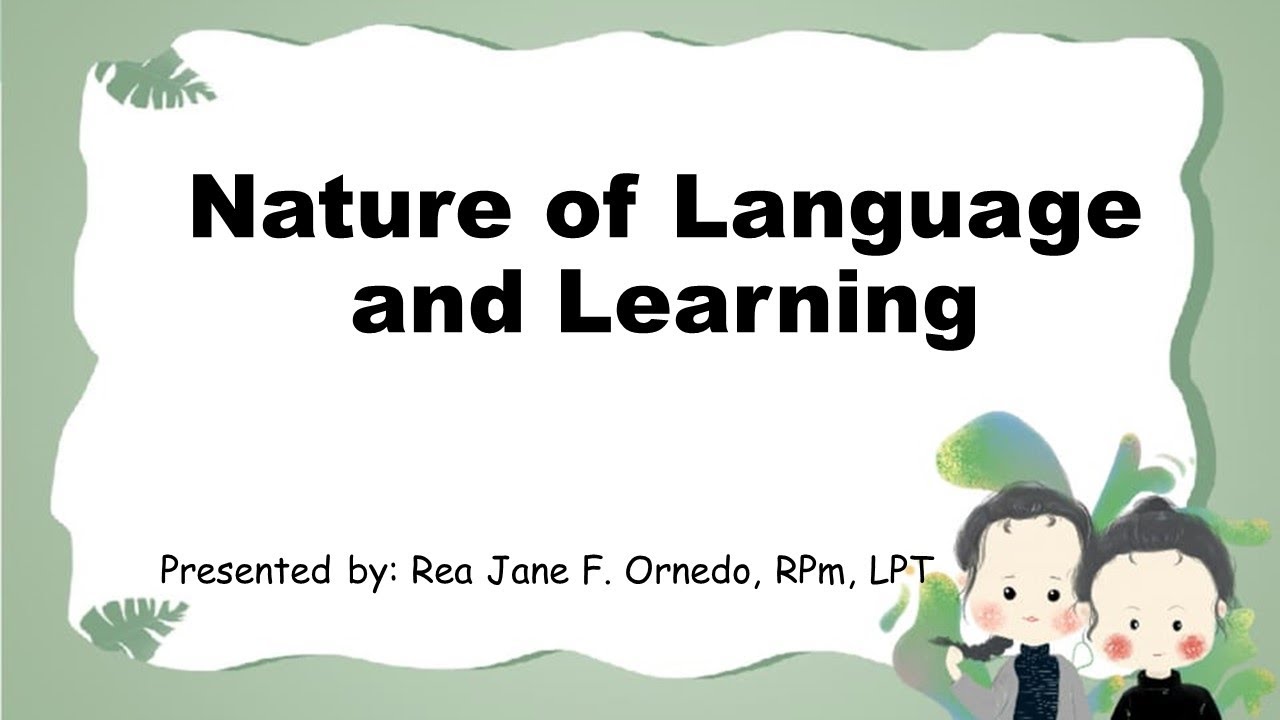 Nature of Language and Learning

Presented by: Rea Jane F. Ornedo, RPm, LPT